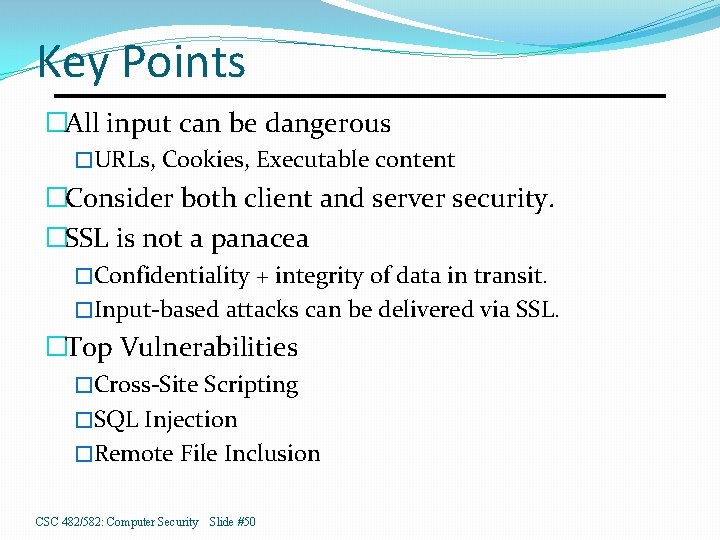 Key Points

All input can be dangerous

URLs, Cookies, Executable content

Consider both client and server security.

SSL is not a panacea

Confidentiality + integrity of data in transit.

Input-based attacks can be delivered via SSL.

Top Vulnerabilities

Cross-Site Scripting

SQL Injection

Remote File Inclusion

CSC 482/582: Computer Security Slide #50